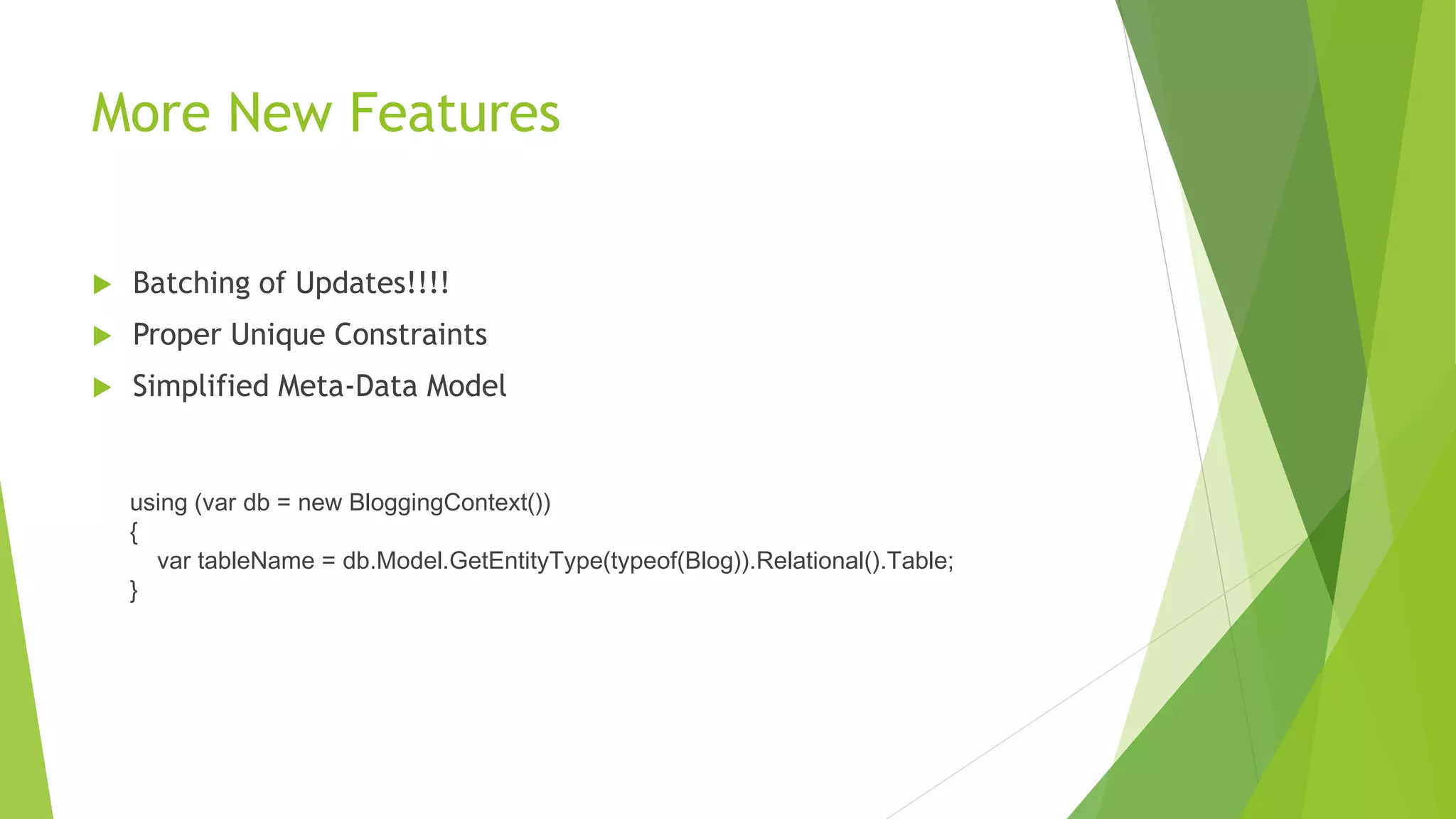 More New Features

Batching of Updates!!!!

Proper Unique Constraints

Simplified Meta-Data Model

using (var db = new BloggingContext())
{
    var tableName = db.Model.GetEntityType(typeof(Blog)).Relational().Table;
}